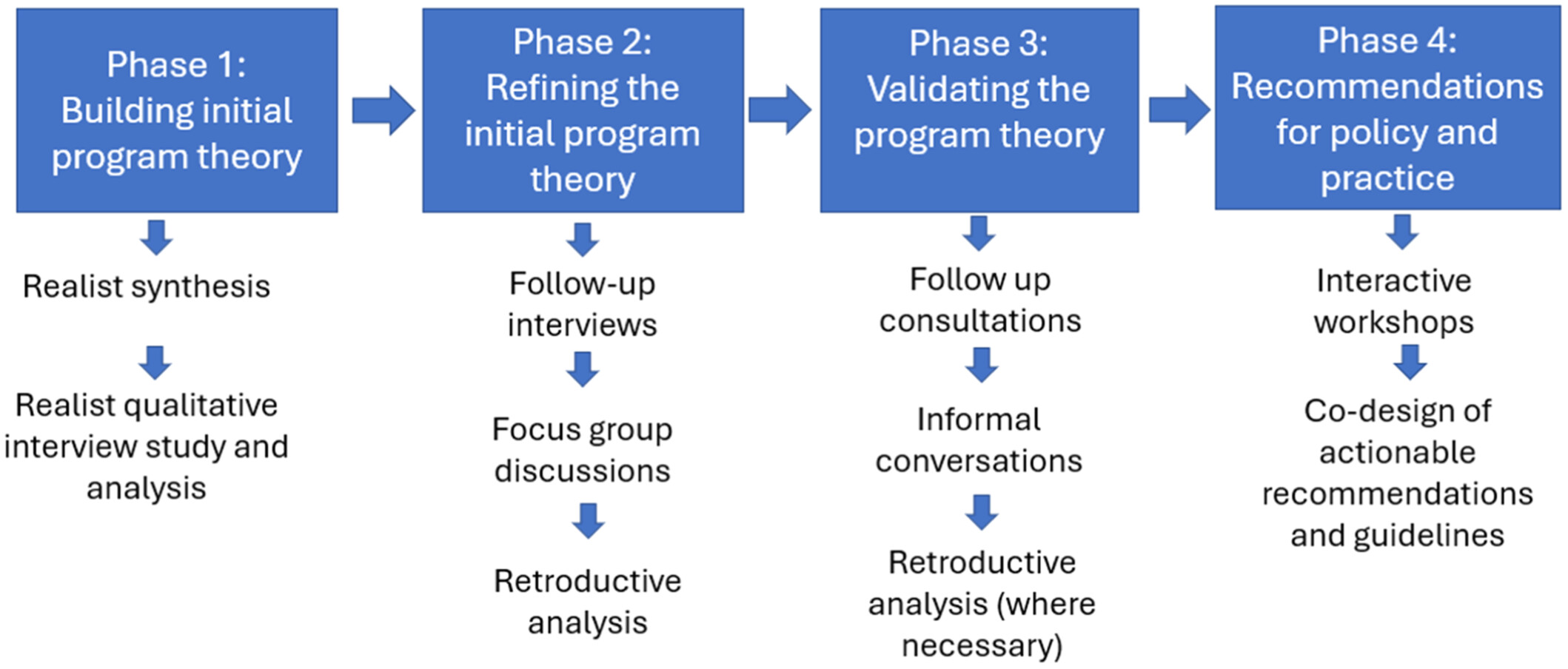 Phase 1: Building initial program theory

Realist synthesis

Realist qualitative interview study and analysis

Phase 2: Refining the initial program theory

Follow-up interviews

Focus group discussions

Retroductive analysis

Phase 3: Validating the program theory

Follow up consultations

Informal conversations

Retroductive analysis (where necessary)

Phase 4: Recommendations for policy and practice

Interactive workshops

Co-design of actionable recommendations and guidelines